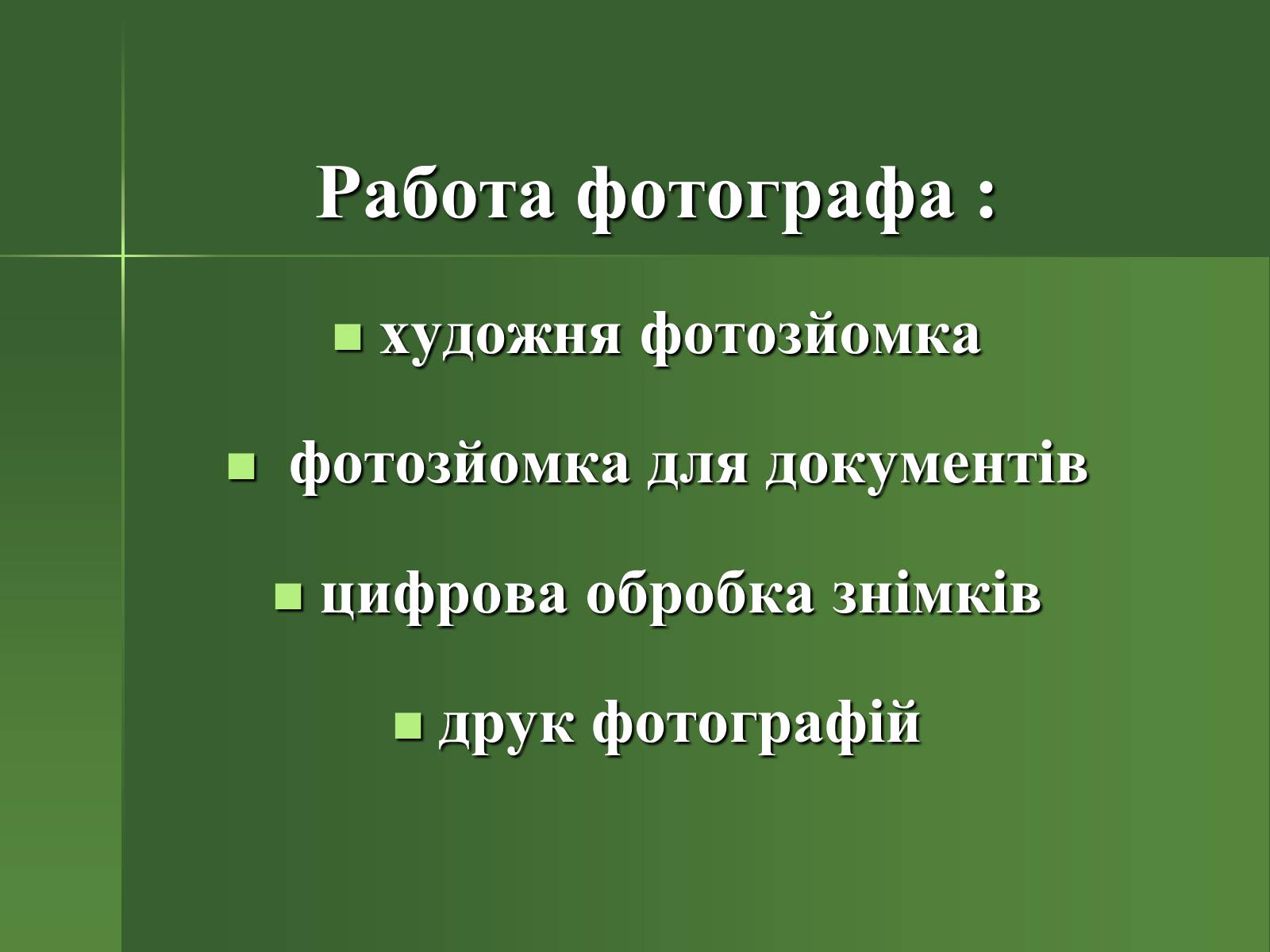 Работа фотографа :

- художня фотозйомка
- фотозйомка для документів
- цифрова обробка знімків
- друк фотографій